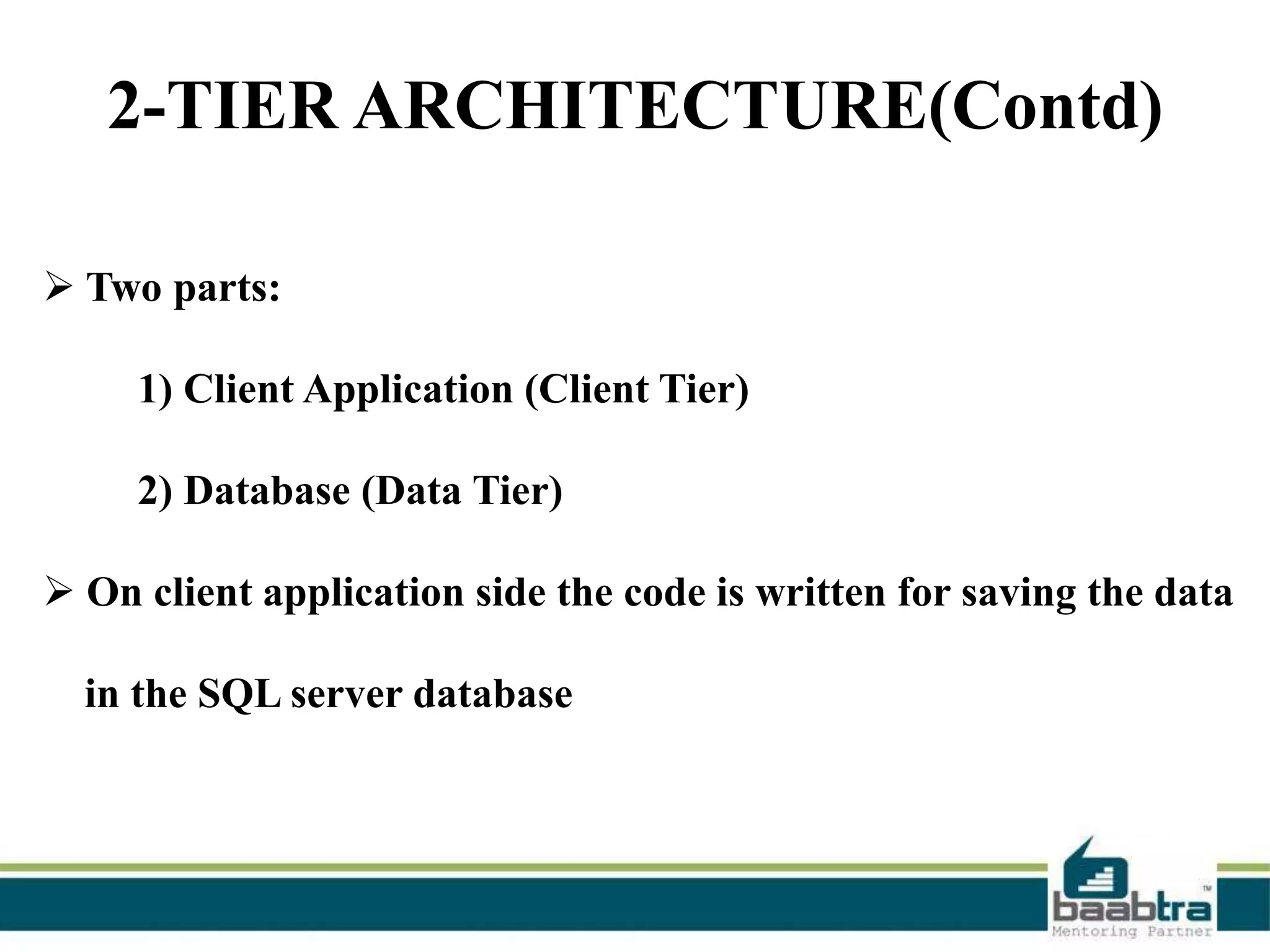 2-TIER ARCHITECTURE(Contd)

➢ Two parts:

1) Client Application (Client Tier)

2) Database (Data Tier)

➢ On client application side the code is written for saving the data in the SQL server database

baabtra™
Mentoring Partner